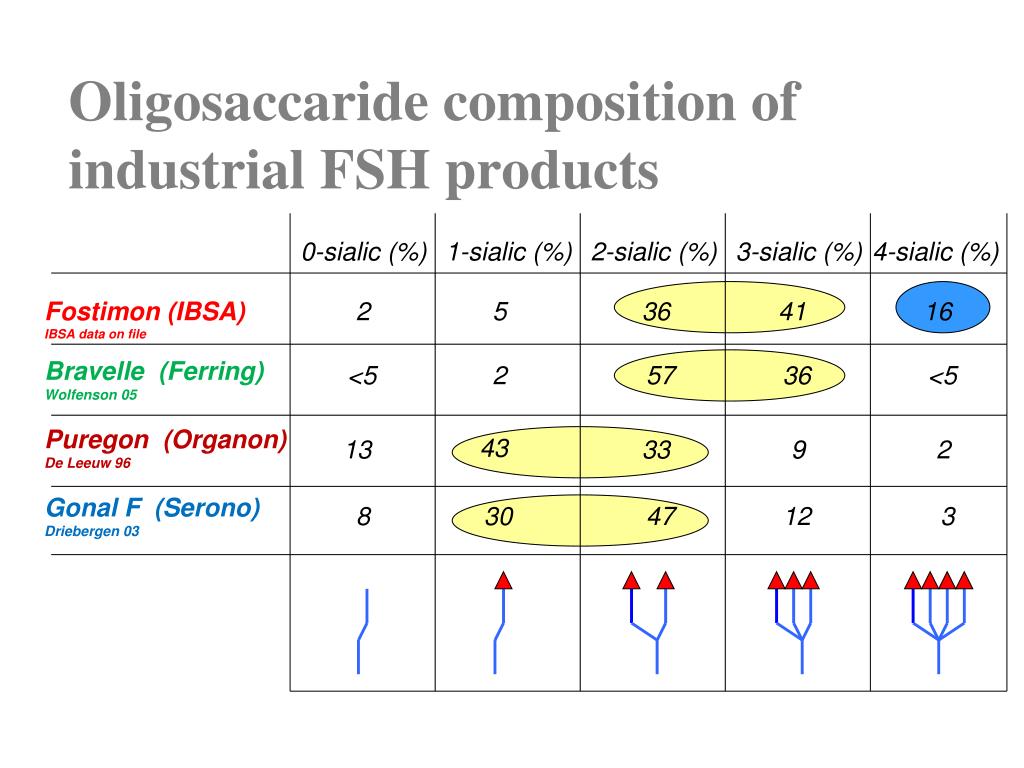 Oligosaccaride composition of industrial FSH products

| | 0-sialic (%) | 1-sialic (%) | 2-sialic (%) | 3-sialic (%) | 4-sialic (%) |
|---|---|---|---|---|---|
| Fostimon (IBSA) IBSA data on file | 2 | 5 | 36 | 41 | 16 |
| Bravelle (Ferring) Wolfenson 05 | <5 | 2 | 57 | 36 | <5 |
| Puregon (Organon) De Leeuw 96 | 13 | 43 | 33 | 9 | 2 |
| Gonal F (Serono) Driebergen 03 | 8 | 30 | 47 | 12 | 3 |